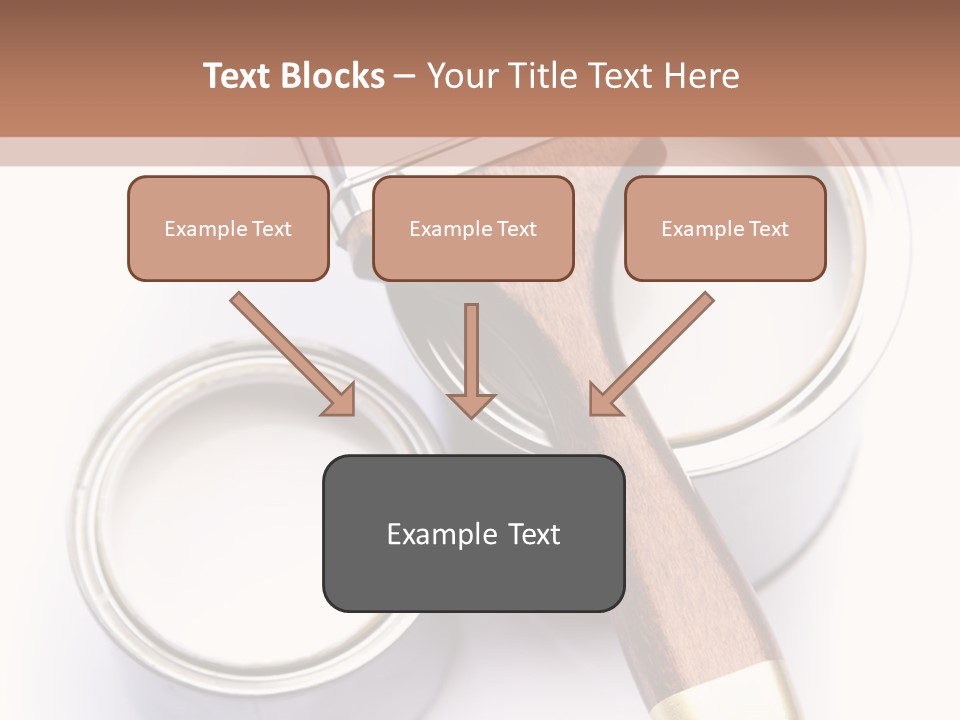 Text Blocks – Your Title Text Here

Example Text

Example Text

Example Text

Example Text